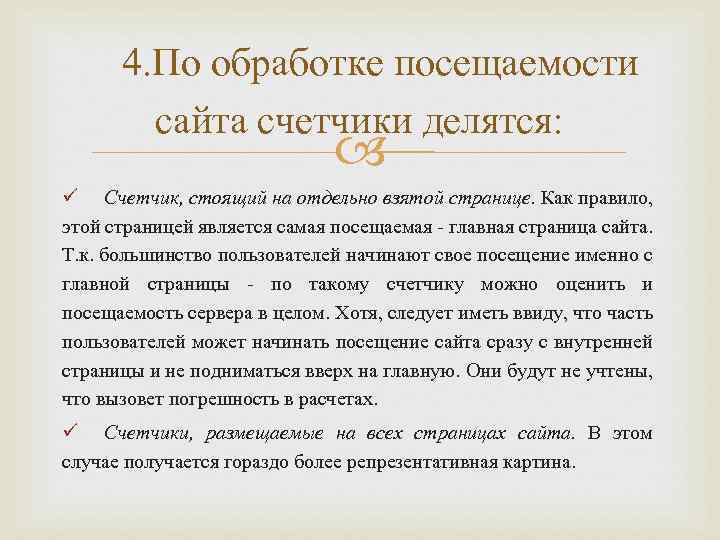 4.По обработке посещаемости сайта счетчики делятся:

✓ Счетчик, стоящий на отдельно взятой странице. Как правило, этой страницей является самая посещаемая - главная страница сайта. Т.к. большинство пользователей начинают свое посещение именно с главной страницы - по такому счетчику можно оценить и посещаемость сервера в целом. Хотя, следует иметь ввиду, что часть пользователей может начинать посещение сайта сразу с внутренней страницы и не подниматься вверх на главную. Они будут не учтены, что вызовет погрешность в расчетах.

✓ Счетчики, размещаемые на всех страницах сайта. В этом случае получается гораздо более репрезентативная картина.